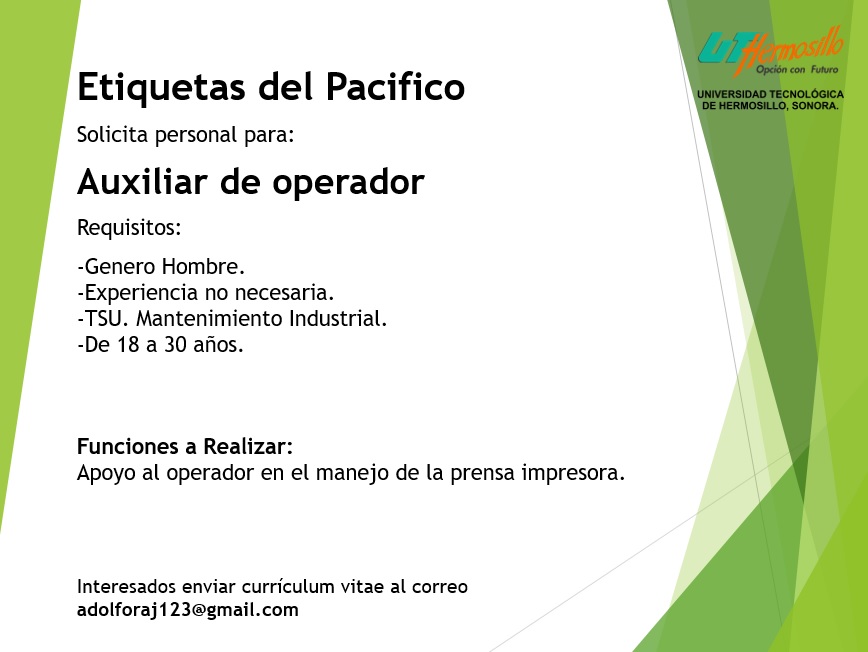 UT Hermosillo
Opción con Futuro
UNIVERSIDAD TECNOLÓGICA DE HERMOSILLO, SONORA.

Etiquetas del Pacifico

Solicita personal para:

Auxiliar de operador

Requisitos:

-Genero Hombre.
-Experiencia no necesaria.
-TSU. Mantenimiento Industrial.
-De 18 a 30 años.

Funciones a Realizar:
Apoyo al operador en el manejo de la prensa impresora.

Interesados enviar currículum vitae al correo
adolforaj123@gmail.com